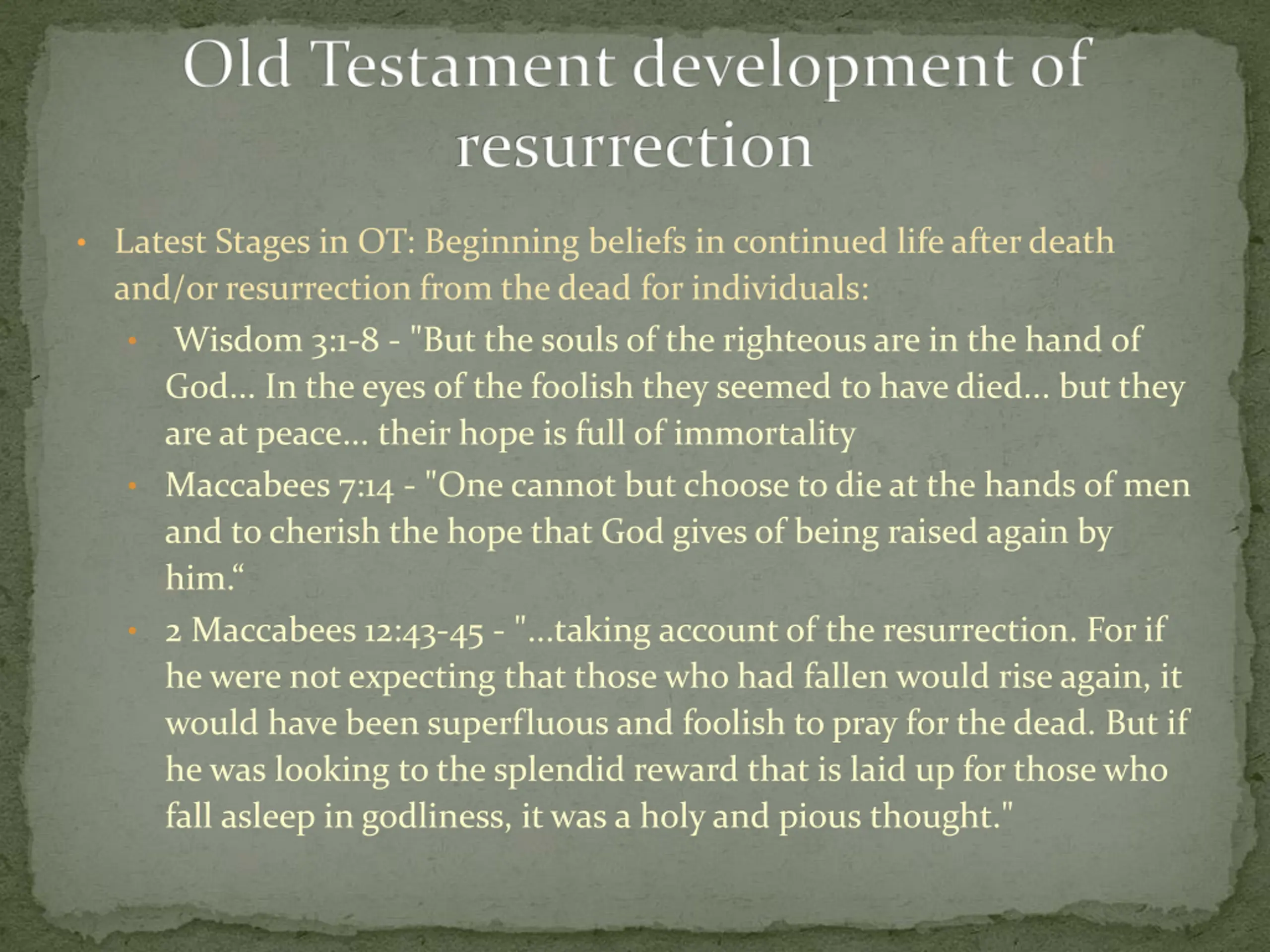 Old Testament development of resurrection

• Latest Stages in OT: Beginning beliefs in continued life after death and/or resurrection from the dead for individuals:
  • Wisdom 3:1-8 - "But the souls of the righteous are in the hand of God... In the eyes of the foolish they seemed to have died... but they are at peace... their hope is full of immortality
  • Maccabees 7:14 - "One cannot but choose to die at the hands of men and to cherish the hope that God gives of being raised again by him.“
  • 2 Maccabees 12:43-45 - "...taking account of the resurrection. For if he were not expecting that those who had fallen would rise again, it would have been superfluous and foolish to pray for the dead. But if he was looking to the splendid reward that is laid up for those who fall asleep in godliness, it was a holy and pious thought."